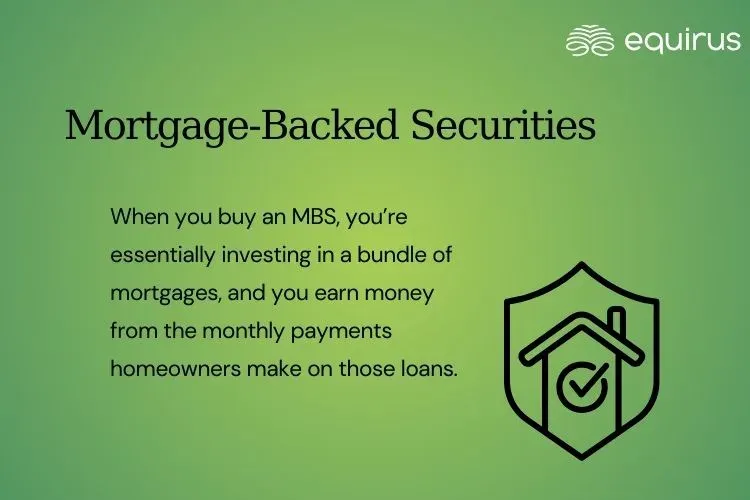 equirus

Mortgage-Backed Securities

When you buy an MBS, you're essentially investing in a bundle of mortgages, and you earn money from the monthly payments homeowners make on those loans.